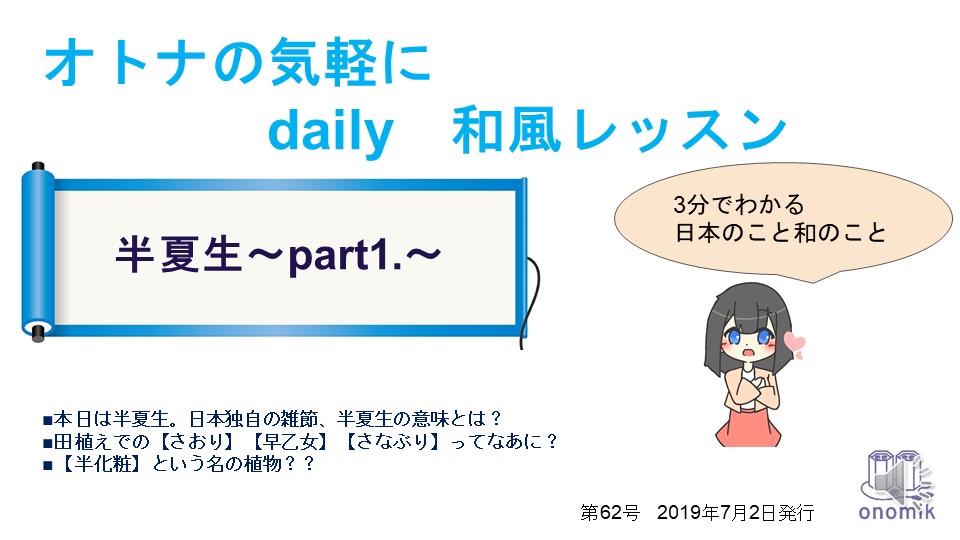 オトナの気軽に
daily　和風レッスン

半夏生～part1.～

3分でわかる
日本のこと和のこと

■本日は半夏生。日本独自の雑節、半夏生の意味とは？
■田植えでの【さおり】【早乙女】【さなぶり】ってなあに？
■【半化粧】という名の植物？？

第62号　2019年7月2日発行

onomik